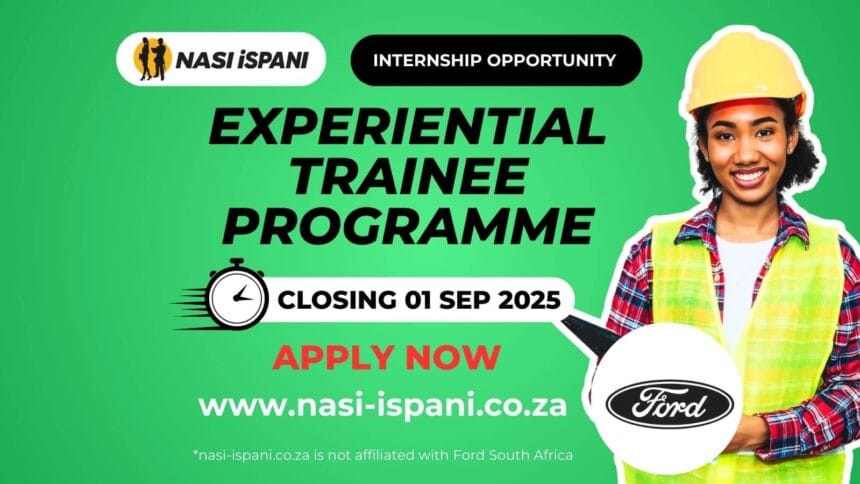 NASI iSPANI

INTERNSHIP OPPORTUNITY

EXPERIENTIAL TRAINEE PROGRAMME

CLOSING 01 SEP 2025

APPLY NOW

www.nasi-ispani.co.za

Ford

*nasi-ispani.co.za is not affiliated with Ford South Africa